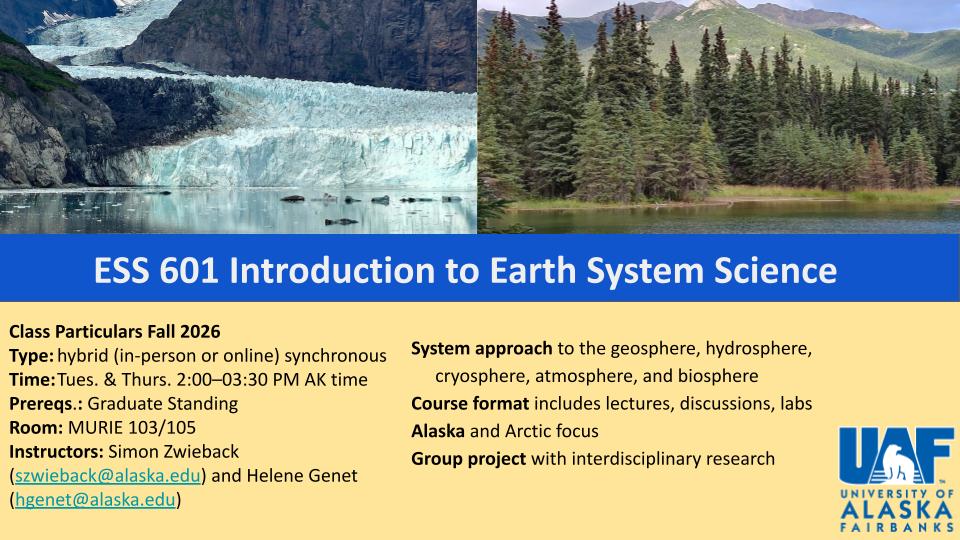 ESS 601 Introduction to Earth System Science

Class Particulars Fall 2026
Type: hybrid (in-person or online) synchronous
Time: Tues. & Thurs. 2:00–03:30 PM AK time
Prereqs.: Graduate Standing
Room: MURIE 103/105
Instructors: Simon Zwieback (szwieback@alaska.edu) and Helene Genet (hgenet@alaska.edu)

System approach to the geosphere, hydrosphere, cryosphere, atmosphere, and biosphere
Course format includes lectures, discussions, labs
Alaska and Arctic focus
Group project with interdisciplinary research

UAF
UNIVERSITY OF
ALASKA
FAIRBANKS